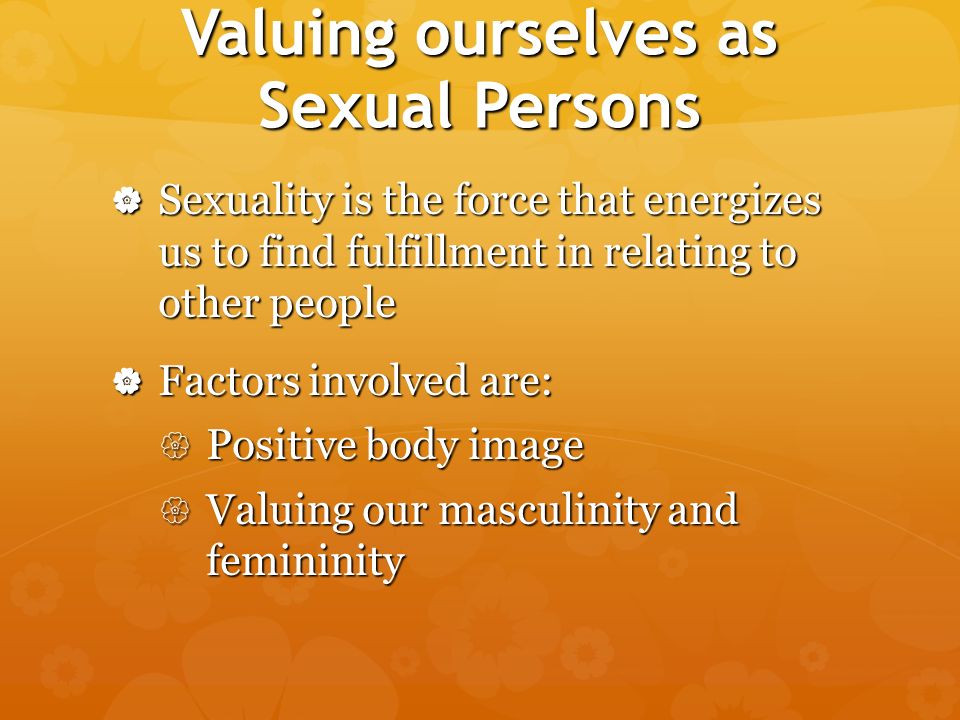 Valuing ourselves as Sexual Persons

Sexuality is the force that energizes us to find fulfillment in relating to other people

Factors involved are:

Positive body image

Valuing our masculinity and femininity